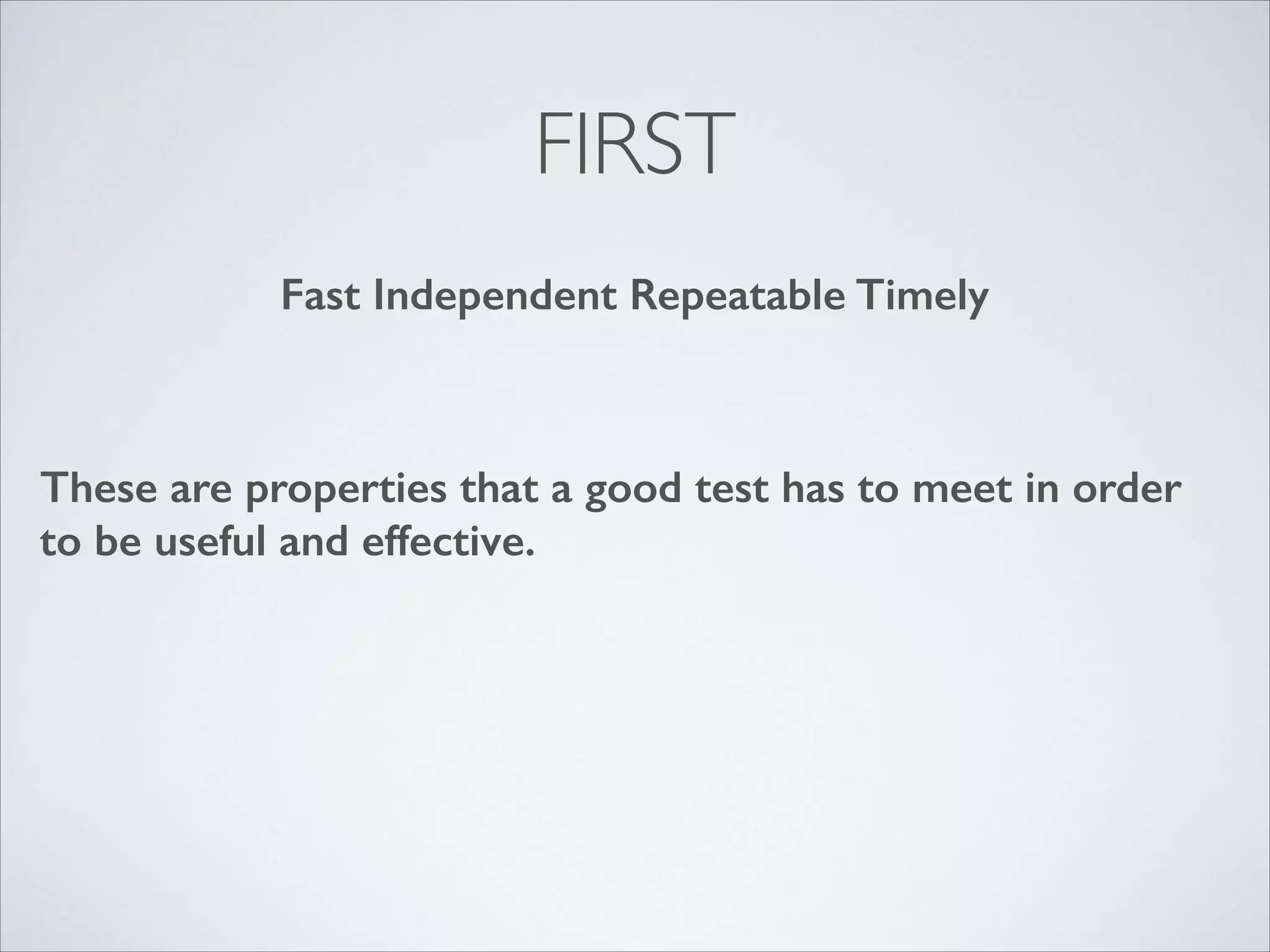 FIRST

Fast Independent Repeatable Timely

These are properties that a good test has to meet in order to be useful and effective.